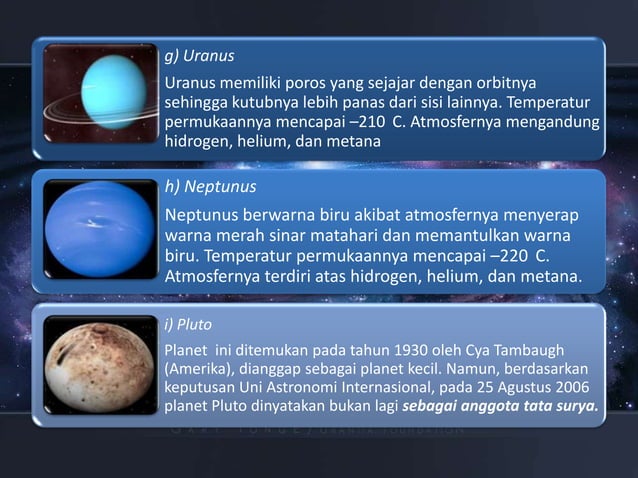 g) Uranus

Uranus memiliki poros yang sejajar dengan orbitnya sehingga kutubnya lebih panas dari sisi lainnya. Temperatur permukaannya mencapai –210  C. Atmosfernya mengandung hidrogen, helium, dan metana

h) Neptunus

Neptunus berwarna biru akibat atmosfernya menyerap warna merah sinar matahari dan memantulkan warna biru. Temperatur permukaannya mencapai –220  C. Atmosfernya terdiri atas hidrogen, helium, dan metana.

i) Pluto

Planet  ini ditemukan pada tahun 1930 oleh Cya Tambaugh (Amerika), dianggap sebagai planet kecil. Namun, berdasarkan keputusan Uni Astronomi Internasional, pada 25 Agustus 2006 planet Pluto dinyatakan bukan lagi sebagai anggota tata surya.

GARY TONGE / URANTIA FOUNDATION